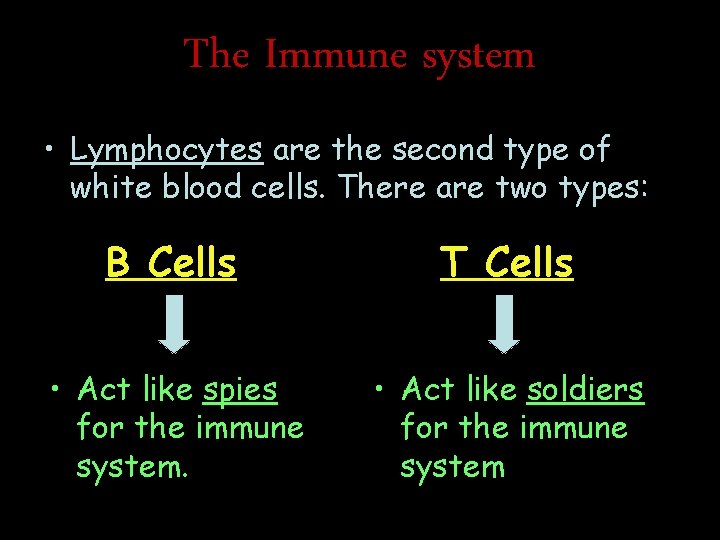 The Immune system

• Lymphocytes are the second type of white blood cells. There are two types:

B Cells

• Act like spies for the immune system.

T Cells

• Act like soldiers for the immune system